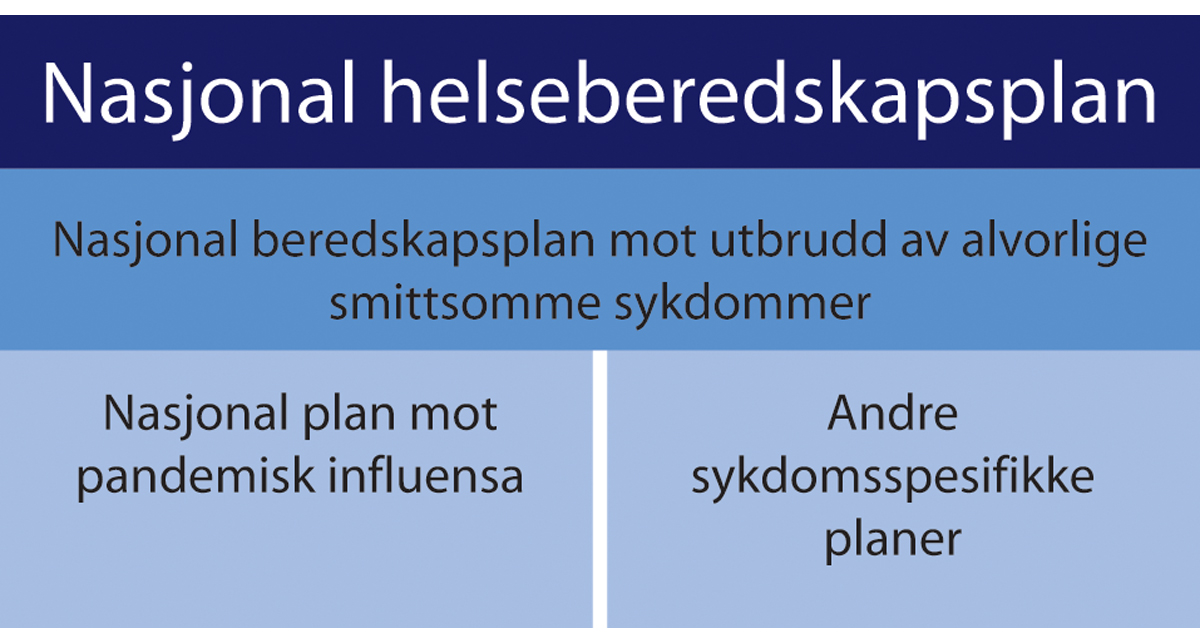 Nasjonal helseberedskapsplan

Nasjonal beredskapsplan mot utbrudd av alvorlige smittsomme sykdommer

Nasjonal plan mot pandemisk influensa

Andre sykdomsspesifikke planer